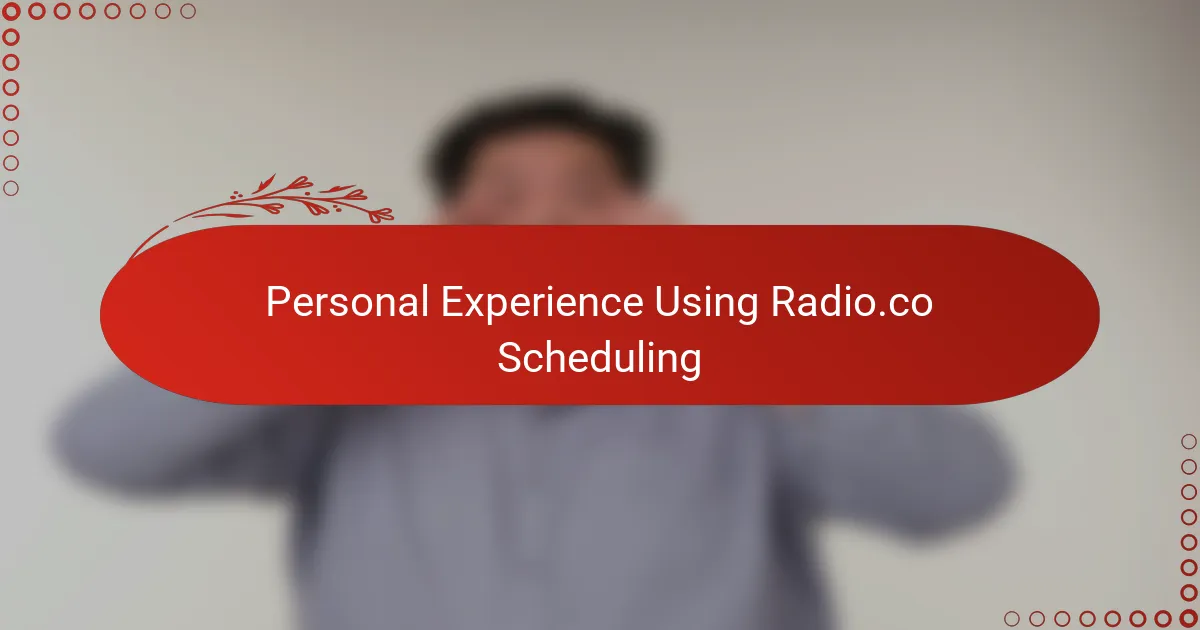 Personal Experience Using Radio.co Scheduling